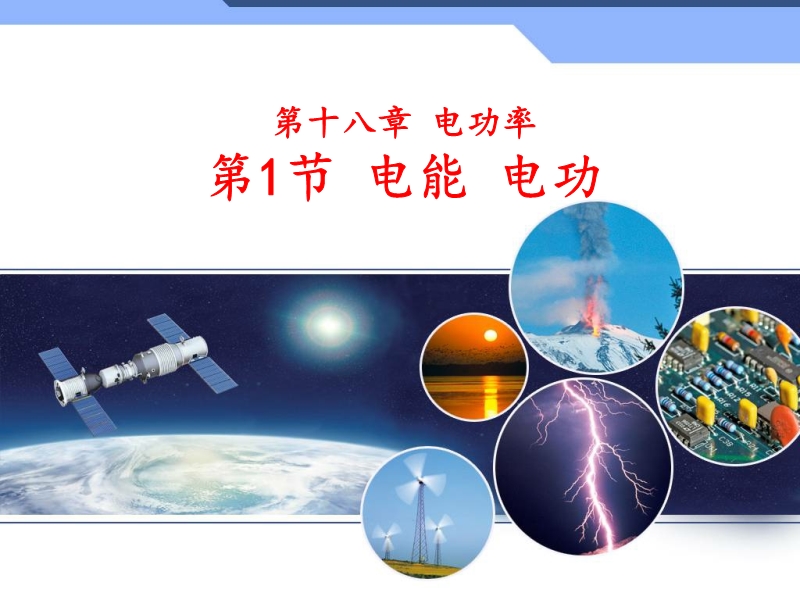 第十八章 电功率
第1节 电能 电功